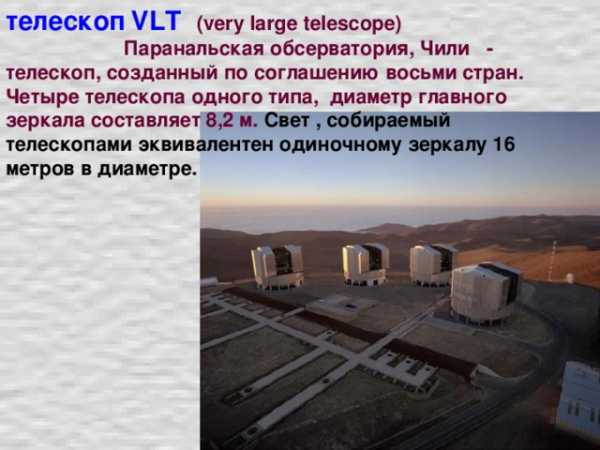 телескоп VLT (very large telescope)

Паранальская обсерватория, Чили - телескоп, созданный по соглашению восьми стран. Четыре телескопа одного типа, диаметр главного зеркала составляет 8,2 м. Свет , собираемый телескопами эквивалентен одиночному зеркалу 16 метров в диаметре.